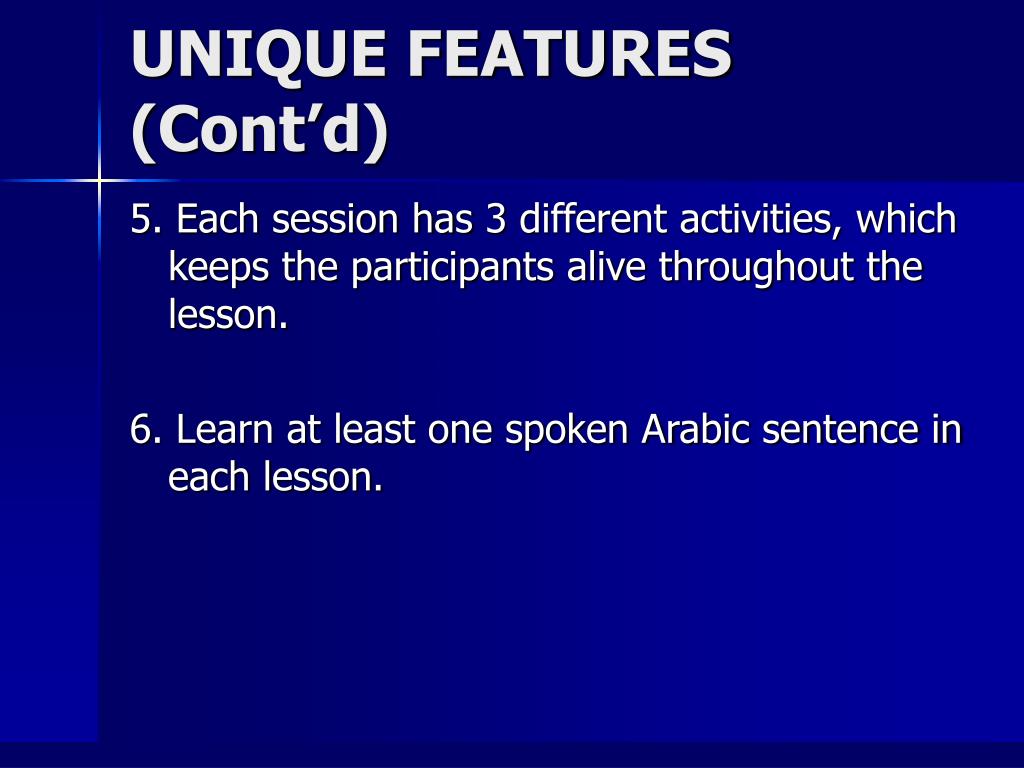 UNIQUE FEATURES (Cont’d)

5. Each session has 3 different activities, which keeps the participants alive throughout the lesson.

6. Learn at least one spoken Arabic sentence in each lesson.